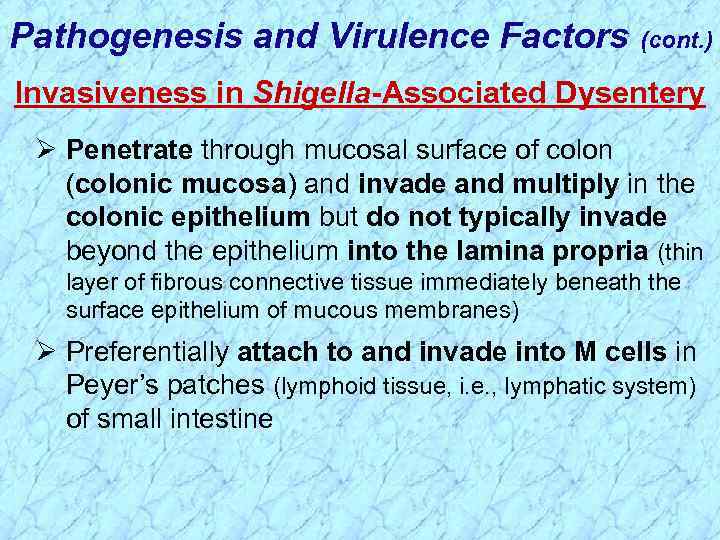 Pathogenesis and Virulence Factors (cont.)

Invasiveness in Shigella-Associated Dysentery

➢ Penetrate through mucosal surface of colon (colonic mucosa) and invade and multiply in the colonic epithelium but do not typically invade beyond the epithelium into the lamina propria (thin layer of fibrous connective tissue immediately beneath the surface epithelium of mucous membranes)

➢ Preferentially attach to and invade into M cells in Peyer's patches (lymphoid tissue, i.e., lymphatic system) of small intestine